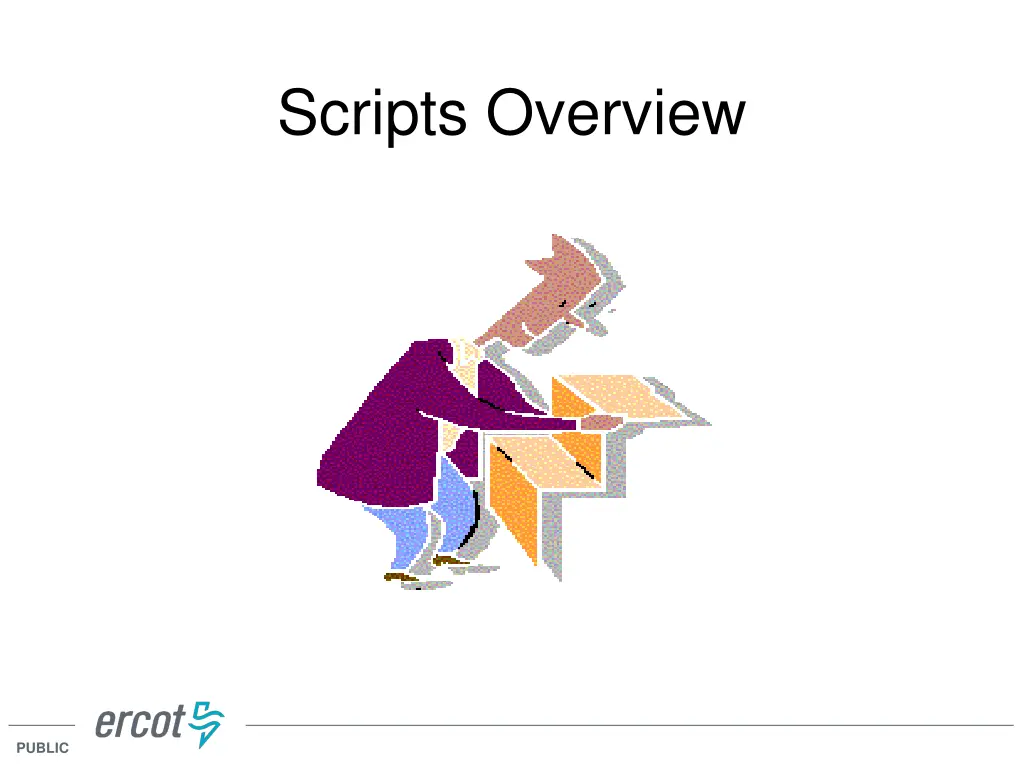 Scripts Overview

ercot

PUBLIC